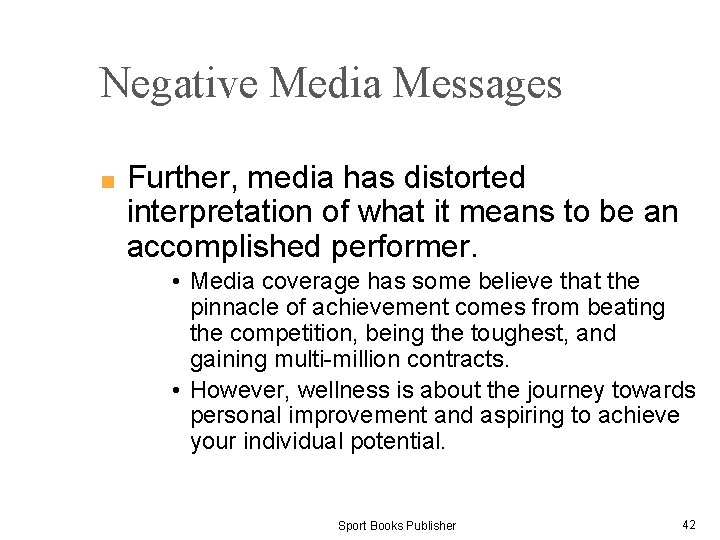 Negative Media Messages

■ Further, media has distorted interpretation of what it means to be an accomplished performer.

• Media coverage has some believe that the pinnacle of achievement comes from beating the competition, being the toughest, and gaining multi-million contracts.

• However, wellness is about the journey towards personal improvement and aspiring to achieve your individual potential.

Sport Books Publisher

42